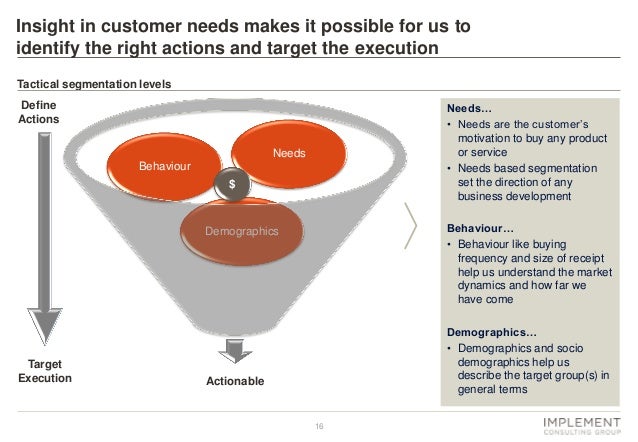 Insight in customer needs makes it possible for us to identify the right actions and target the execution

Tactical segmentation levels

Define Actions

Target Execution

Behaviour

Needs

$

Demographics

Actionable

Needs…
• Needs are the customer's motivation to buy any product or service
• Needs based segmentation set the direction of any business development

Behaviour…
• Behaviour like buying frequency and size of receipt help us understand the market dynamics and how far we have come

Demographics…
• Demographics and socio demographics help us describe the target group(s) in general terms

16

IMPLEMENT
CONSULTING GROUP